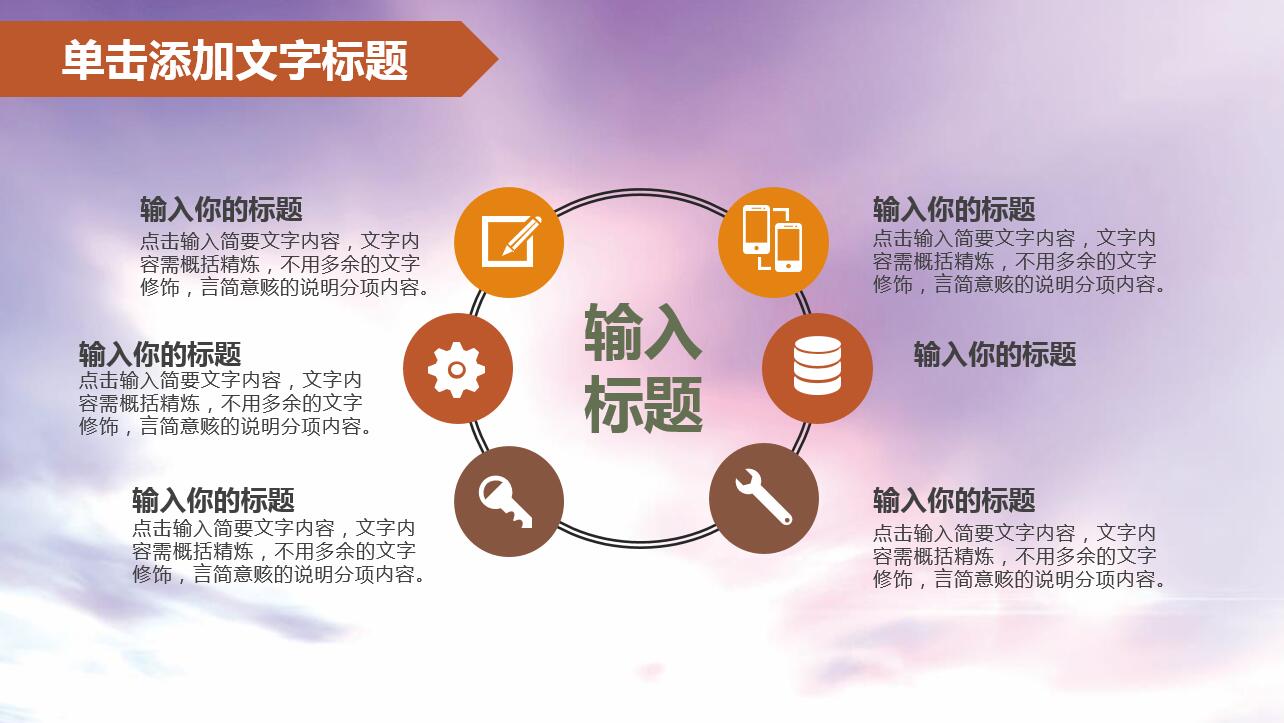 单击添加文字标题

输入你的标题
点击输入简要文字内容，文字内容需概括精炼，不用多余的文字修饰，言简意赅的说明分项内容。

输入你的标题
点击输入简要文字内容，文字内容需概括精炼，不用多余的文字修饰，言简意赅的说明分项内容。

输入你的标题
点击输入简要文字内容，文字内容需概括精炼，不用多余的文字修饰，言简意赅的说明分项内容。

输入标题

输入你的标题
点击输入简要文字内容，文字内容需概括精炼，不用多余的文字修饰，言简意赅的说明分项内容。

输入你的标题

输入你的标题
点击输入简要文字内容，文字内容需概括精炼，不用多余的文字修饰，言简意赅的说明分项内容。